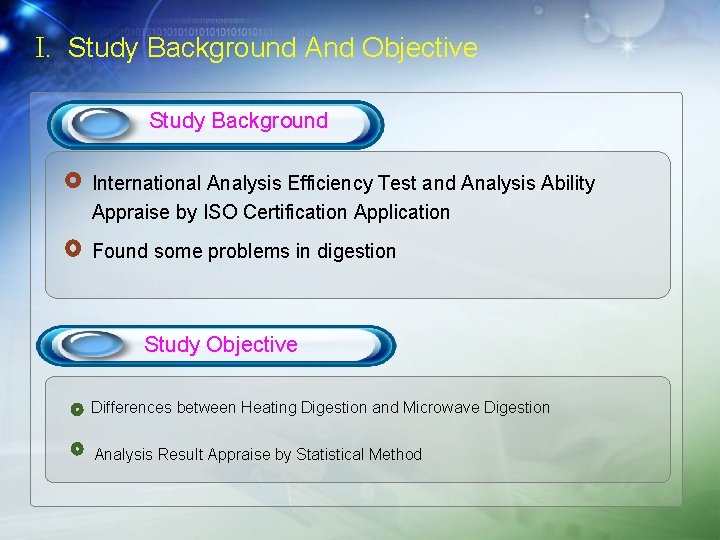 Ⅰ. Study Background And Objective

Study Background

International Analysis Efficiency Test and Analysis Ability Appraise by ISO Certification Application

Found some problems in digestion

Study Objective

Differences between Heating Digestion and Microwave Digestion

Analysis Result Appraise by Statistical Method